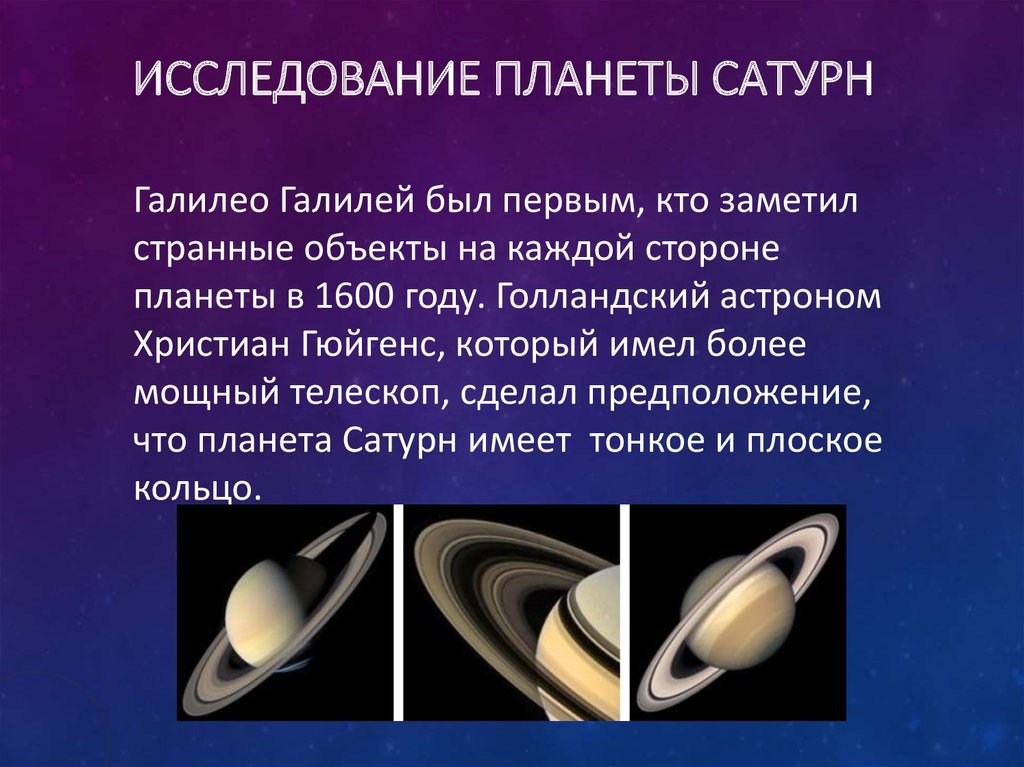 ИССЛЕДОВАНИЕ ПЛАНЕТЫ САТУРН

Галилео Галилей был первым, кто заметил странные объекты на каждой стороне планеты в 1600 году. Голландский астроном Христиан Гюйгенс, который имел более мощный телескоп, сделал предположение, что планета Сатурн имеет тонкое и плоское кольцо.